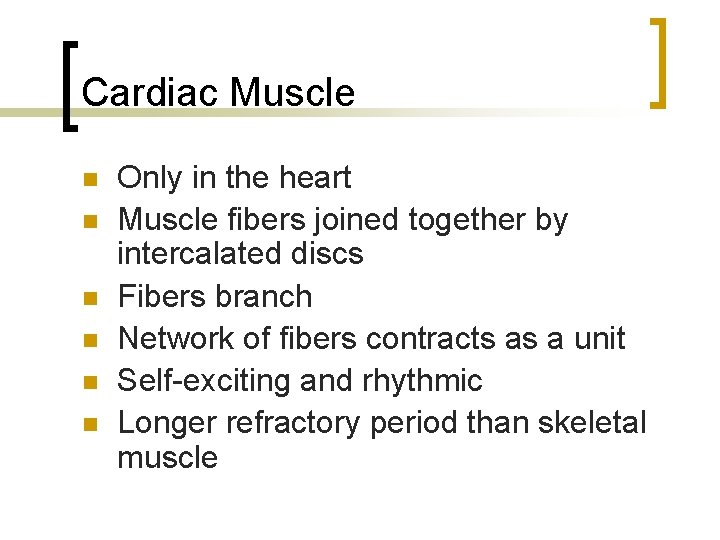 Cardiac Muscle

- Only in the heart
- Muscle fibers joined together by intercalated discs
- Fibers branch
- Network of fibers contracts as a unit
- Self-exciting and rhythmic
- Longer refractory period than skeletal muscle